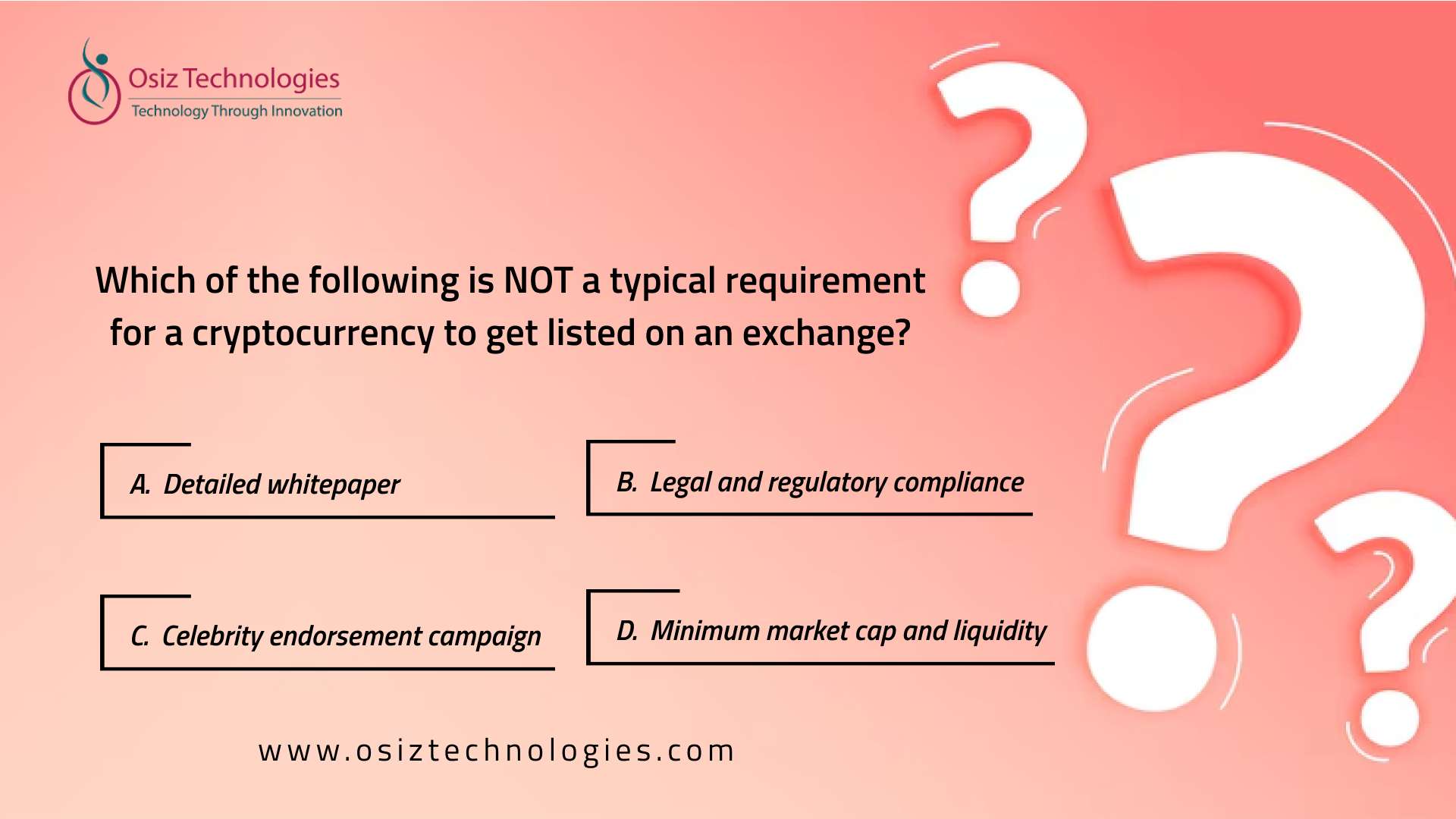 Osiz Technologies
Technology Through Innovation

Which of the following is NOT a typical requirement for a cryptocurrency to get listed on an exchange?

A. Detailed whitepaper

B. Legal and regulatory compliance

C. Celebrity endorsement campaign

D. Minimum market cap and liquidity

www.osiztechnologies.com